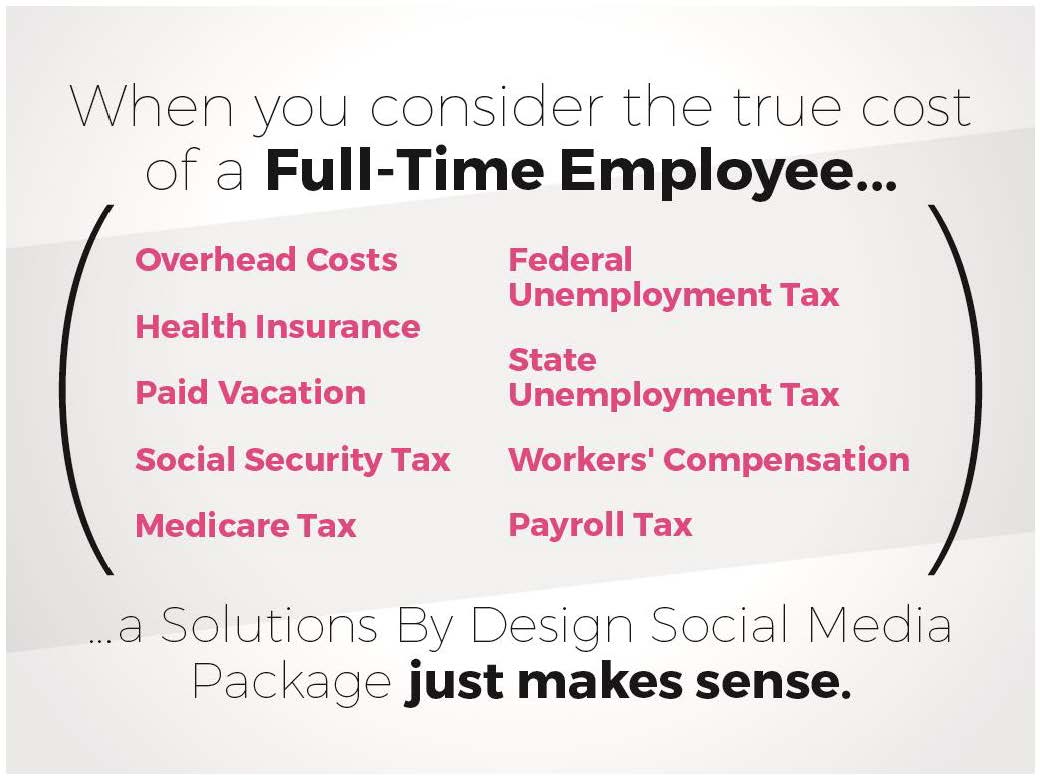 When you consider the true cost of a Full-Time Employee...

Overhead Costs

Health Insurance

Paid Vacation

Social Security Tax

Medicare Tax

Federal Unemployment Tax

State Unemployment Tax

Workers' Compensation

Payroll Tax

...a Solutions By Design Social Media Package just makes sense.